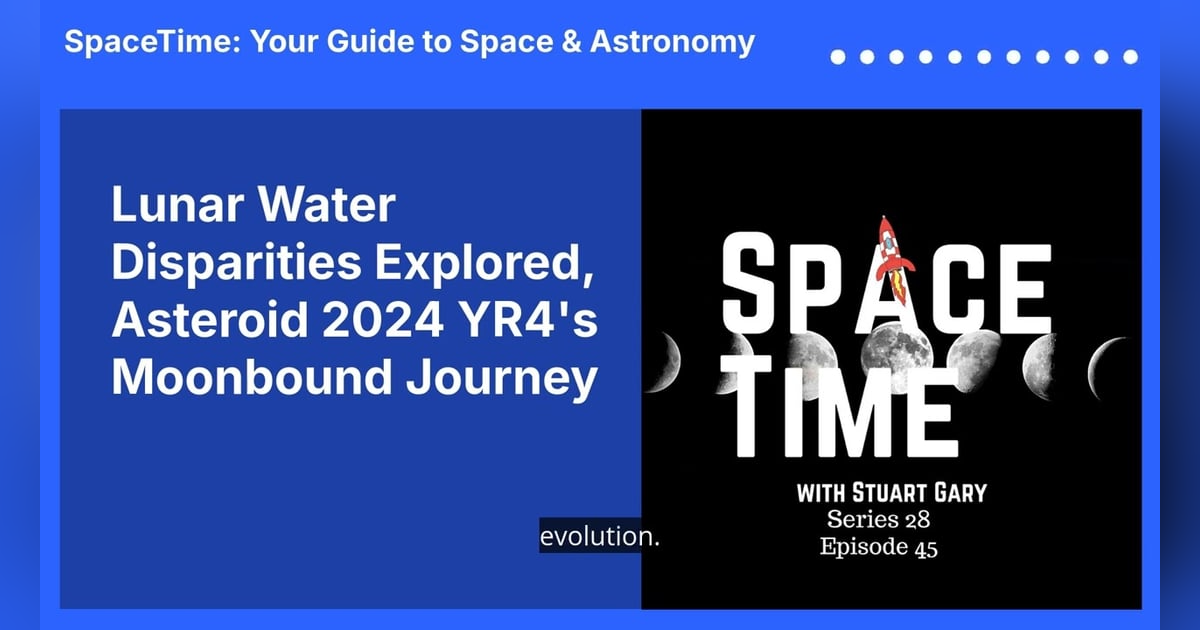 SpaceTime: Your Guide to Space & Astronomy

Lunar Water Disparities Explored, Asteroid 2024 YR4's Moonbound Journey

SPACE TIME

WITH STUART GARY
Series 28
Episode 45

evolution.